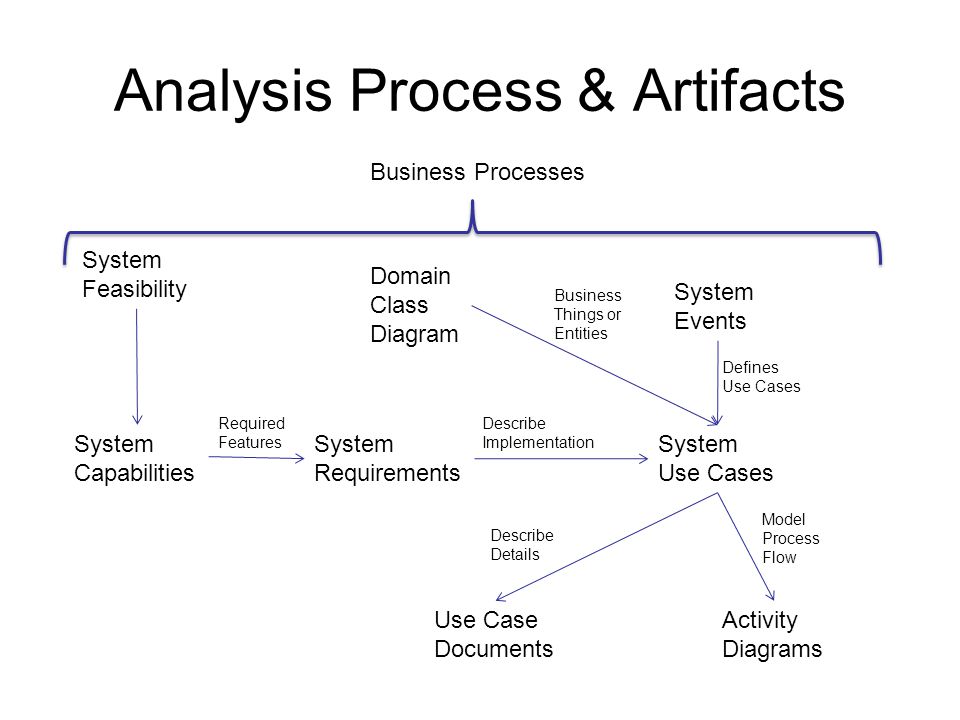 Analysis Process & Artifacts

Business Processes

System Feasibility

Domain Class Diagram

Business Things or Entities

System Events

Defines Use Cases

System Capabilities

Required Features

System Requirements

Describe Implementation

System Use Cases

Describe Details

Model Process Flow

Use Case Documents

Activity Diagrams